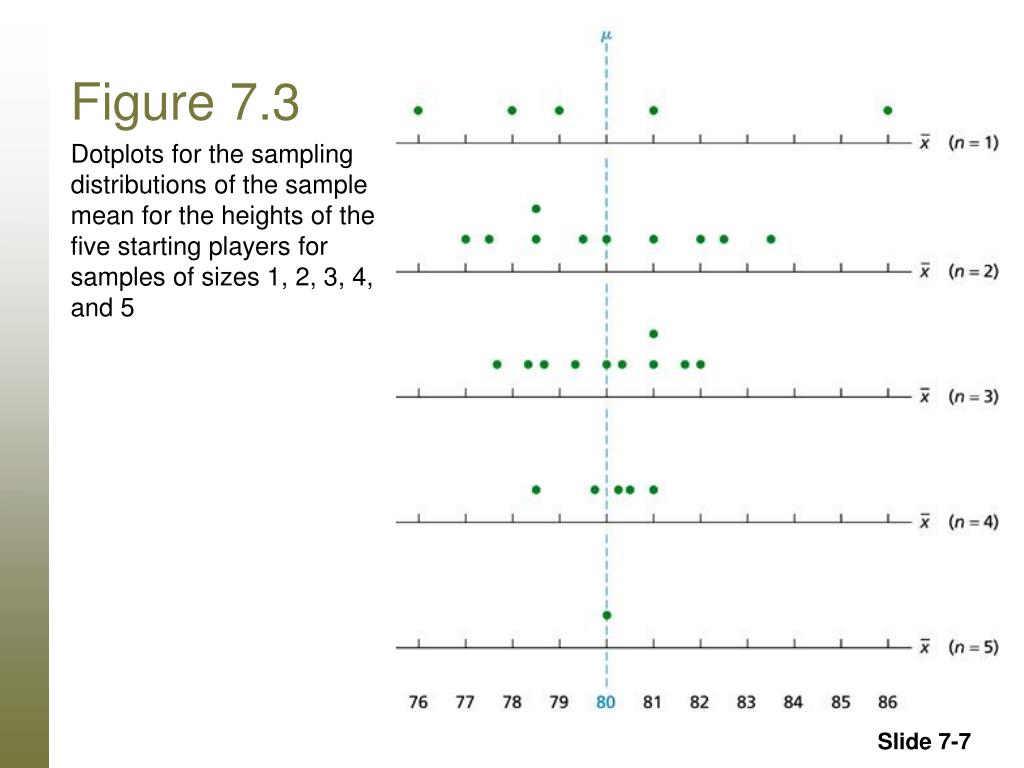 Figure 7.3

Dotplots for the sampling distributions of the sample mean for the heights of the five starting players for samples of sizes 1, 2, 3, 4, and 5

$\mu$

$\bar{x}$ $(n = 1)$

$\bar{x}$ $(n = 2)$

$\bar{x}$ $(n = 3)$

$\bar{x}$ $(n = 4)$

$\bar{x}$ $(n = 5)$

76 77 78 79 80 81 82 83 84 85 86

Slide 7-7